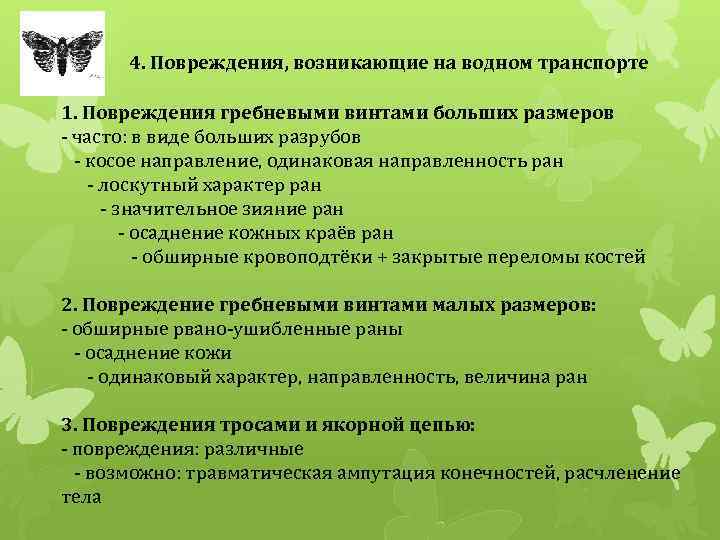 4. Повреждения, возникающие на водном транспорте

1. Повреждения гребневыми винтами больших размеров
- часто: в виде больших разрубов
- косое направление, одинаковая направленность ран
- лоскутный характер ран
- значительное зияние ран
- осаднение кожных краёв ран
- обширные кровоподтёки + закрытые переломы костей

2. Повреждение гребневыми винтами малых размеров:
- обширные рвано-ушибленные раны
- осаднение кожи
- одинаковый характер, направленность, величина ран

3. Повреждения тросами и якорной цепью:
- повреждения: различные
- возможно: травматическая ампутация конечностей, расчленение тела